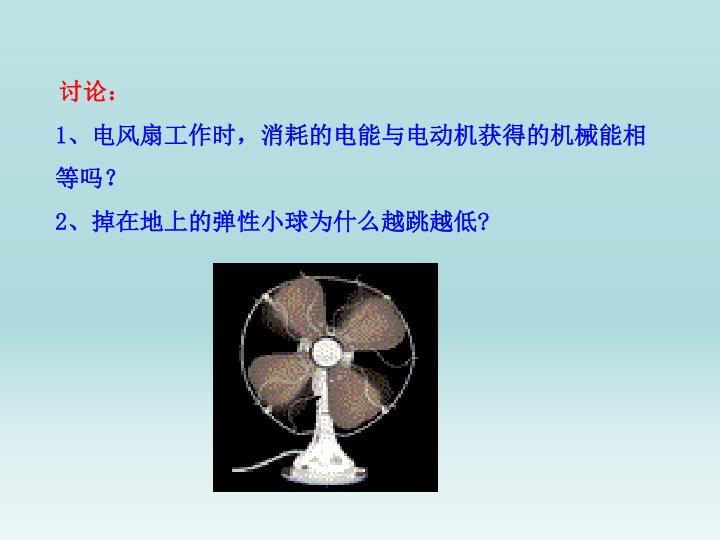 讨论：

1、电风扇工作时，消耗的电能与电动机获得的机械能相等吗？

2、掉在地上的弹性小球为什么越跳越低?